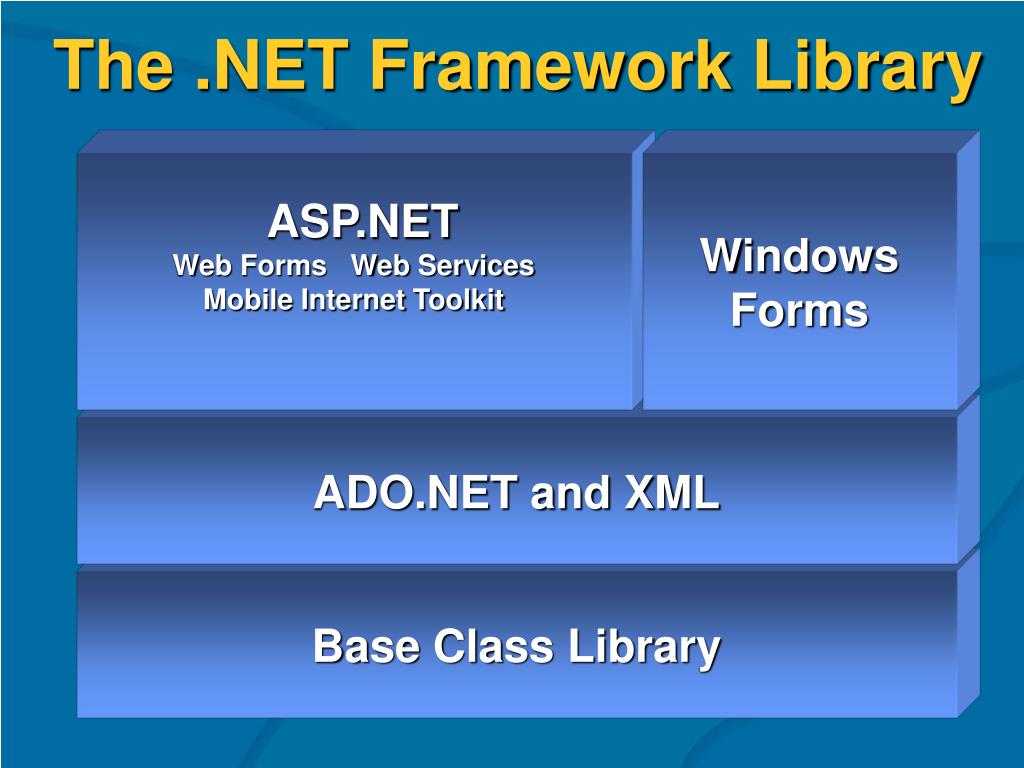 The .NET Framework Library

ASP.NET
Web Forms Web Services
Mobile Internet Toolkit

Windows Forms

ADO.NET and XML

Base Class Library